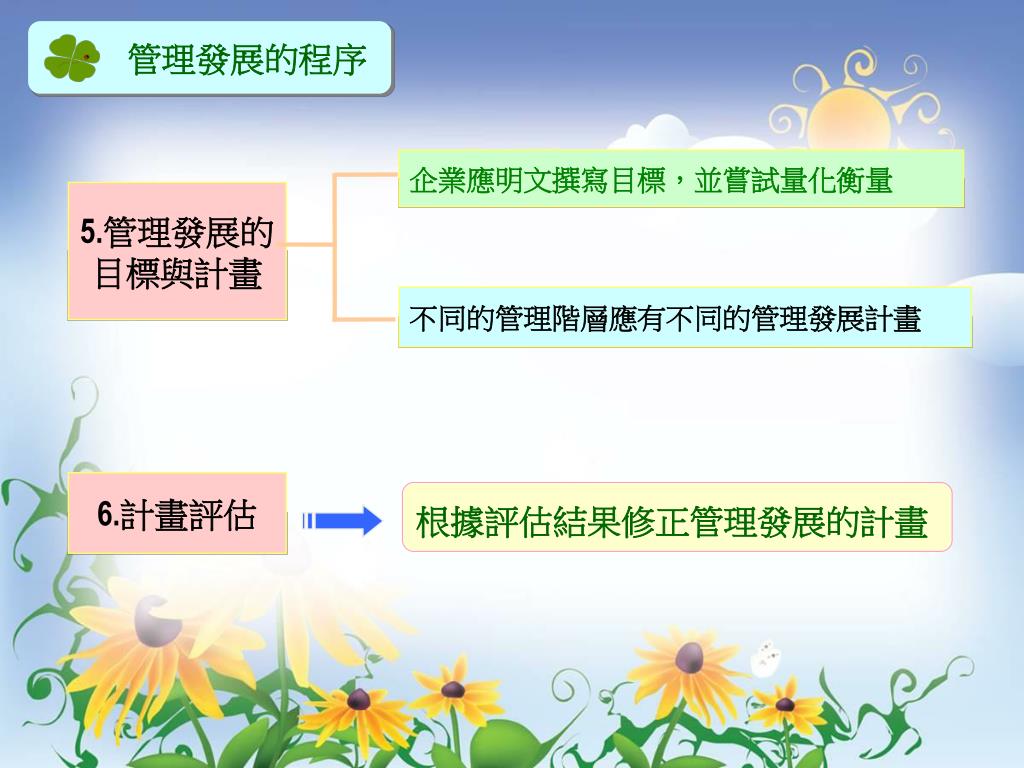 管理發展的程序

5.管理發展的目標與計畫

企業應明文撰寫目標，並嘗試量化衡量

不同的管理階層應有不同的管理發展計畫

6.計畫評估

根據評估結果修正管理發展的計畫